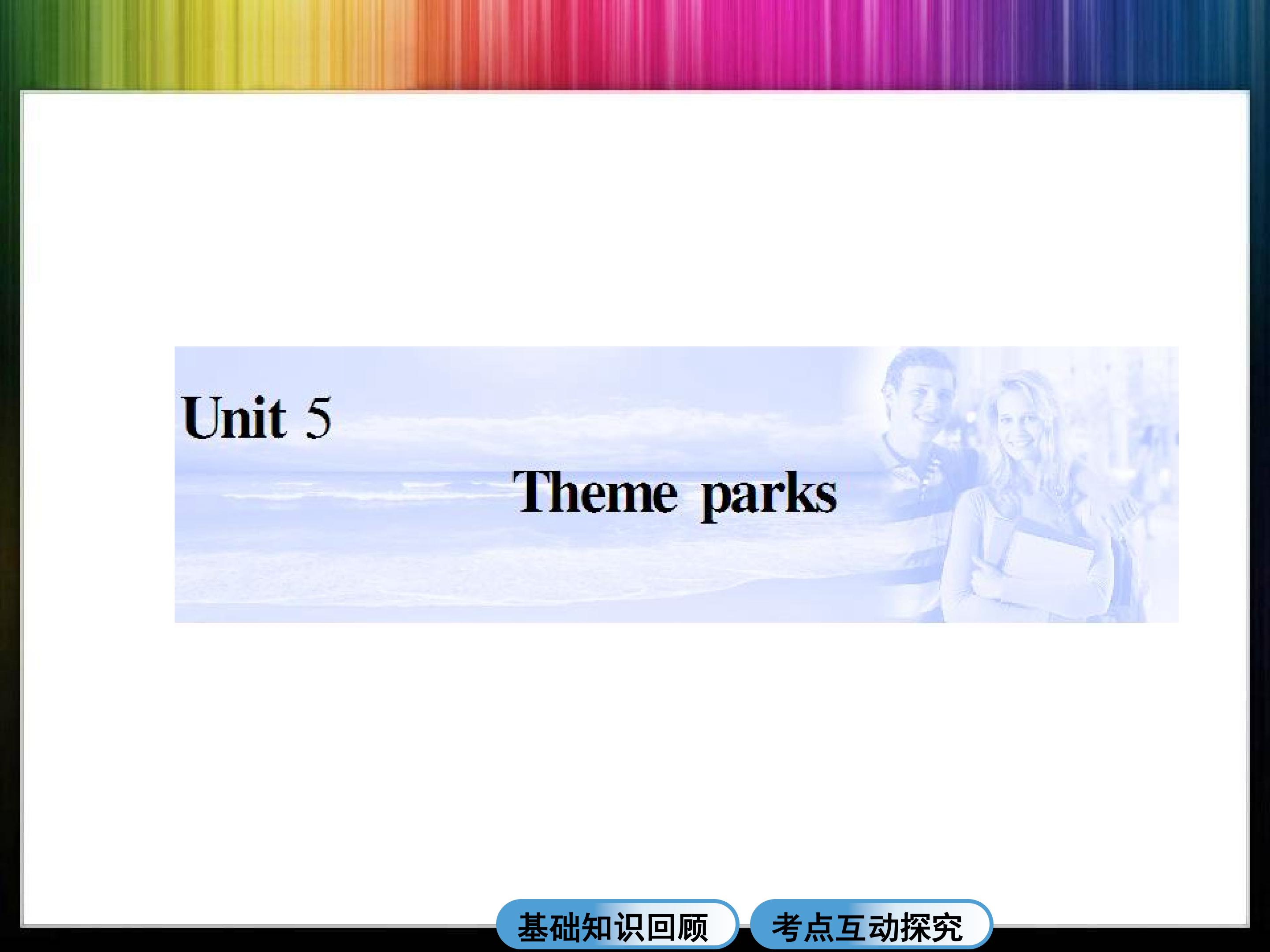 Unit 5

Theme parks

基础知识回顾

考点互动探究